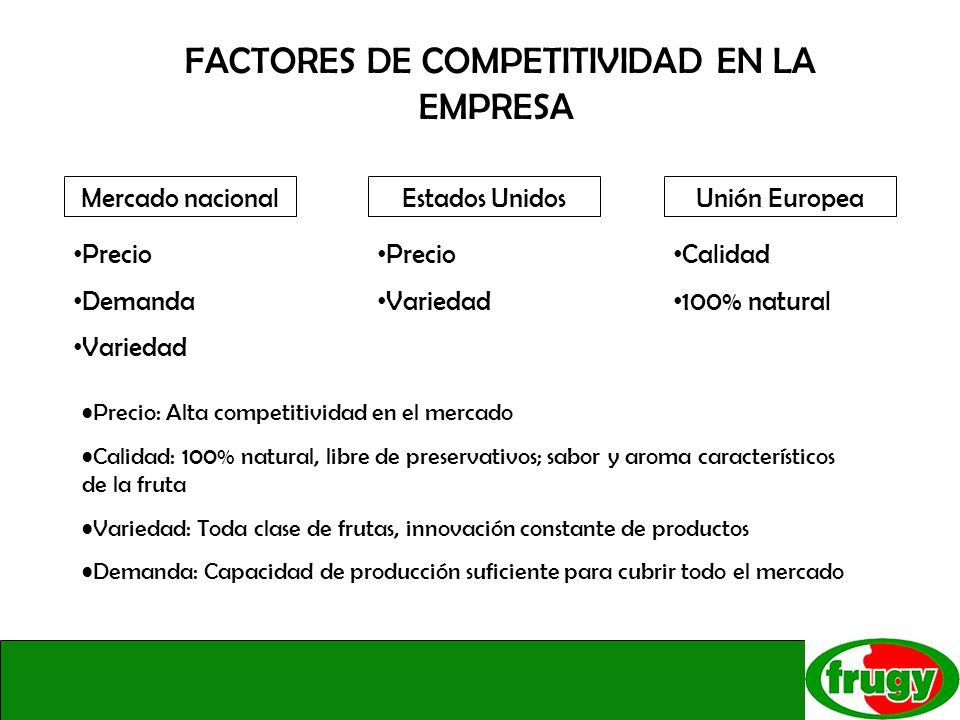 FACTORES DE COMPETITIVIDAD EN LA EMPRESA

Mercado nacional

•Precio
•Demanda
•Variedad

Estados Unidos

•Precio
•Variedad

Unión Europea

•Calidad
•100% natural

•Precio: Alta competitividad en el mercado

•Calidad: 100% natural, libre de preservativos; sabor y aroma característicos de la fruta

•Variedad: Toda clase de frutas, innovación constante de productos

•Demanda: Capacidad de producción suficiente para cubrir todo el mercado

frugy